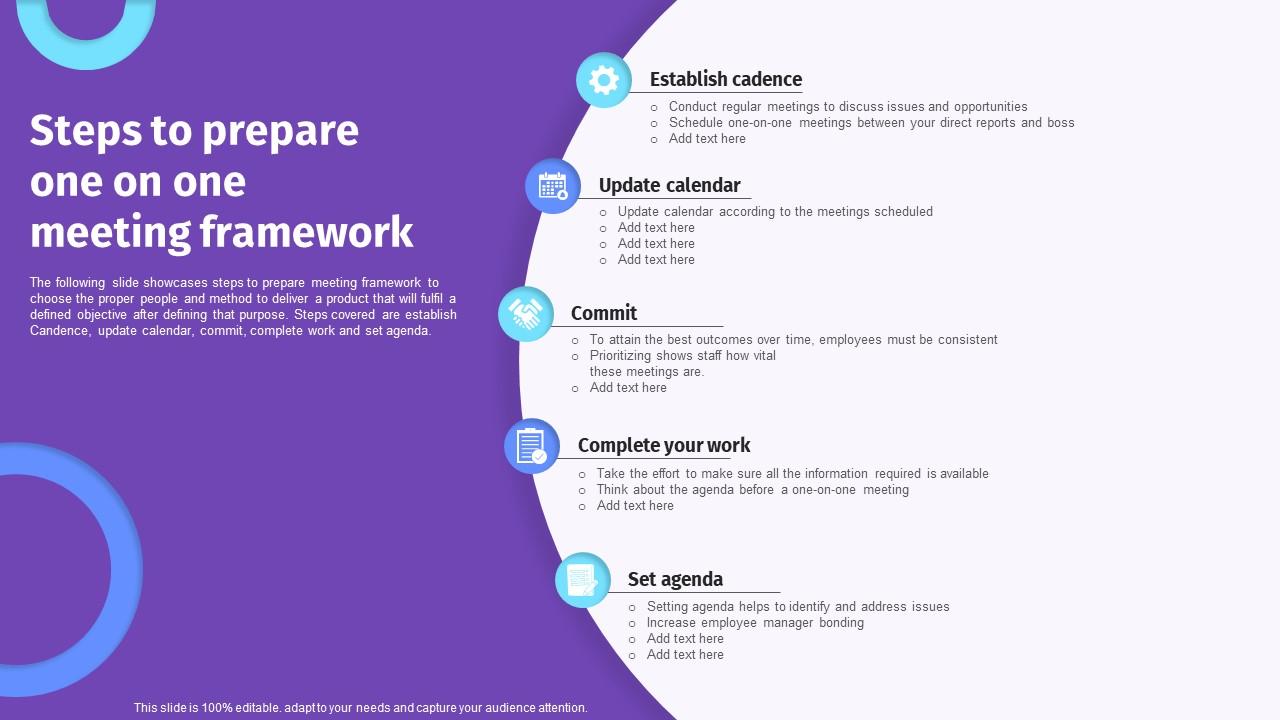 Steps to prepare one on one meeting framework

The following slide showcases steps to prepare meeting framework to choose the proper people and method to deliver a product that will fulfil a defined objective after defining that purpose. Steps covered are establish Candence, update calendar, commit, complete work and set agenda.

Establish cadence
○ Conduct regular meetings to discuss issues and opportunities
○ Schedule one-on-one meetings between your direct reports and boss
○ Add text here

Update calendar
○ Update calendar according to the meetings scheduled
○ Add text here
○ Add text here
○ Add text here

Commit
○ To attain the best outcomes over time, employees must be consistent
○ Prioritizing shows staff how vital these meetings are.
○ Add text here

Complete your work
○ Take the effort to make sure all the information required is available
○ Think about the agenda before a one-on-one meeting
○ Add text here

Set agenda
○ Setting agenda helps to identify and address issues
○ Increase employee manager bonding
○ Add text here
○ Add text here

This slide is 100% editable. adapt to your needs and capture your audience attention.